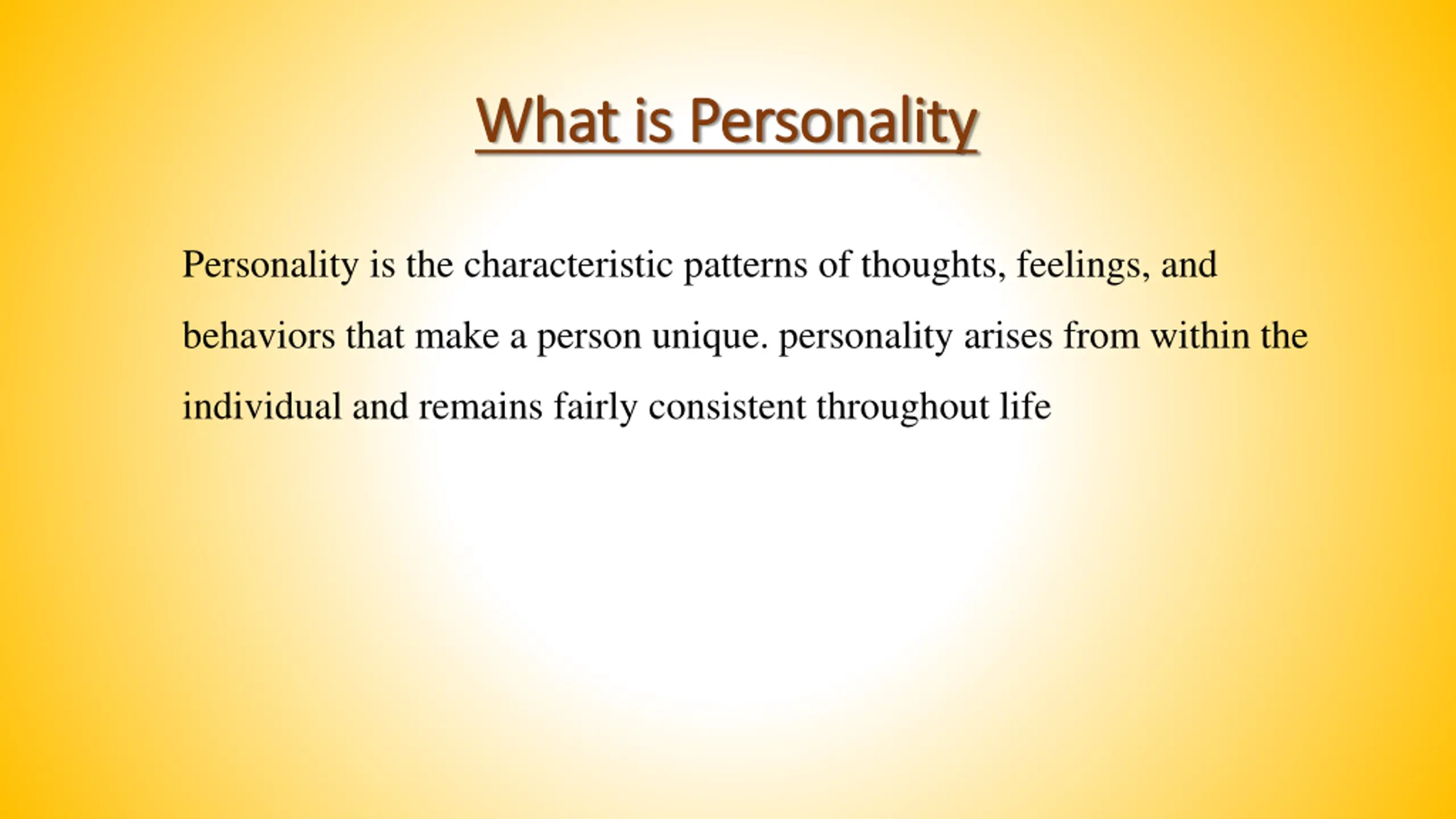 What is Personality

Personality is the characteristic patterns of thoughts, feelings, and behaviors that make a person unique. personality arises from within the individual and remains fairly consistent throughout life